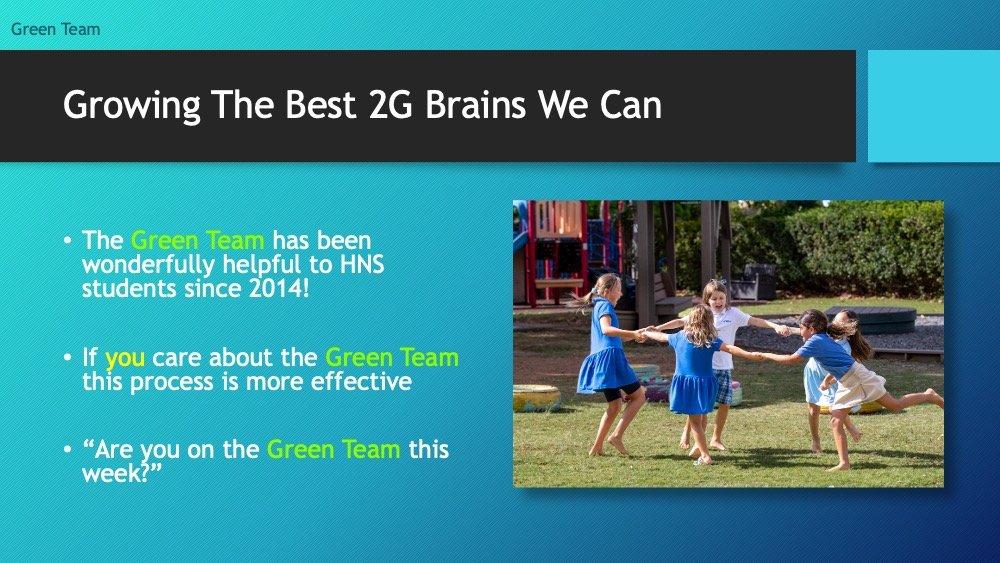 Green Team

Growing The Best 2G Brains We Can

• The Green Team has been wonderfully helpful to HNS students since 2014!

• If you care about the Green Team this process is more effective

• “Are you on the Green Team this week?”